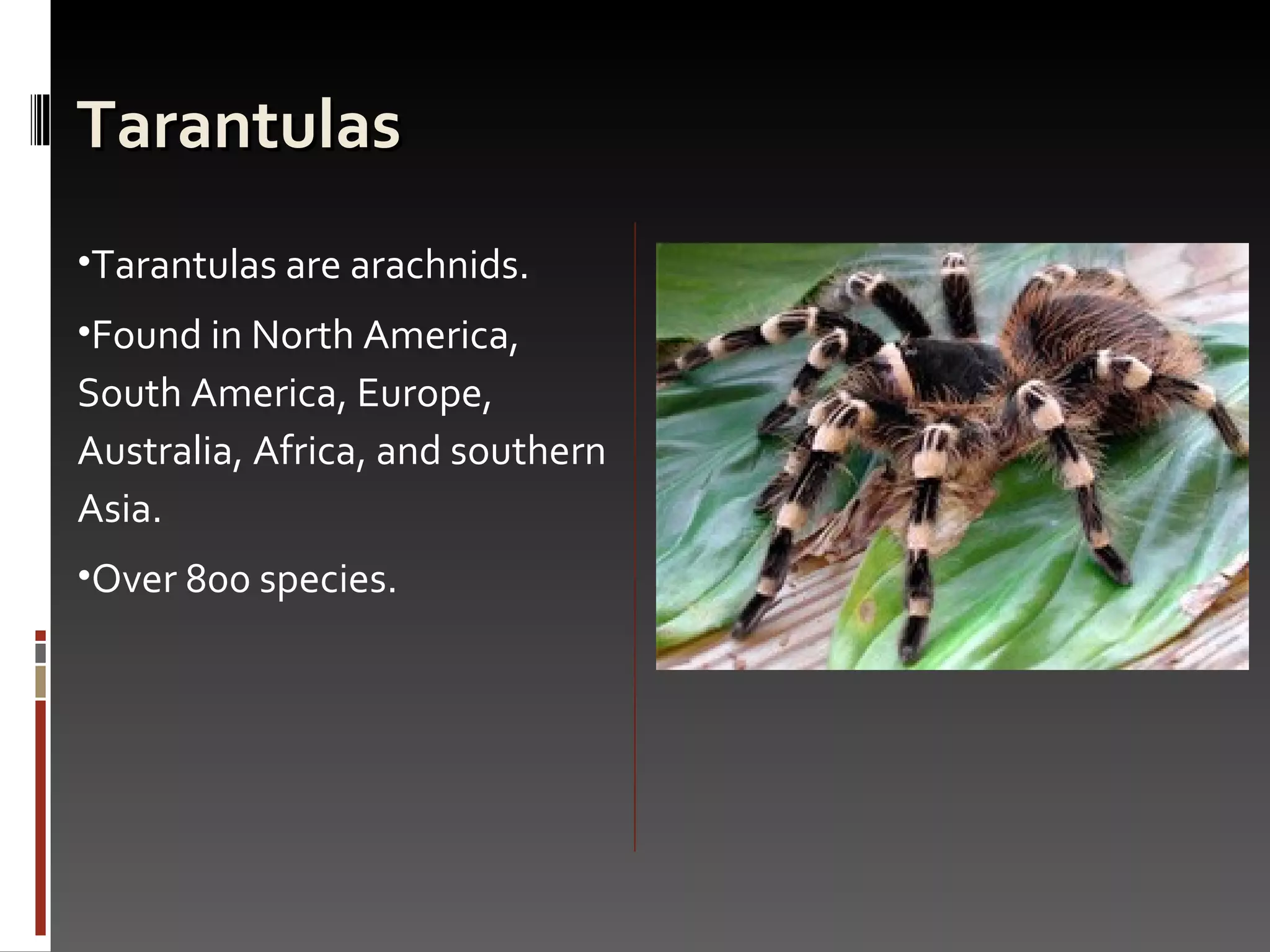 Tarantulas

•Tarantulas are arachnids.

•Found in North America, South America, Europe, Australia, Africa, and southern Asia.

•Over 800 species.